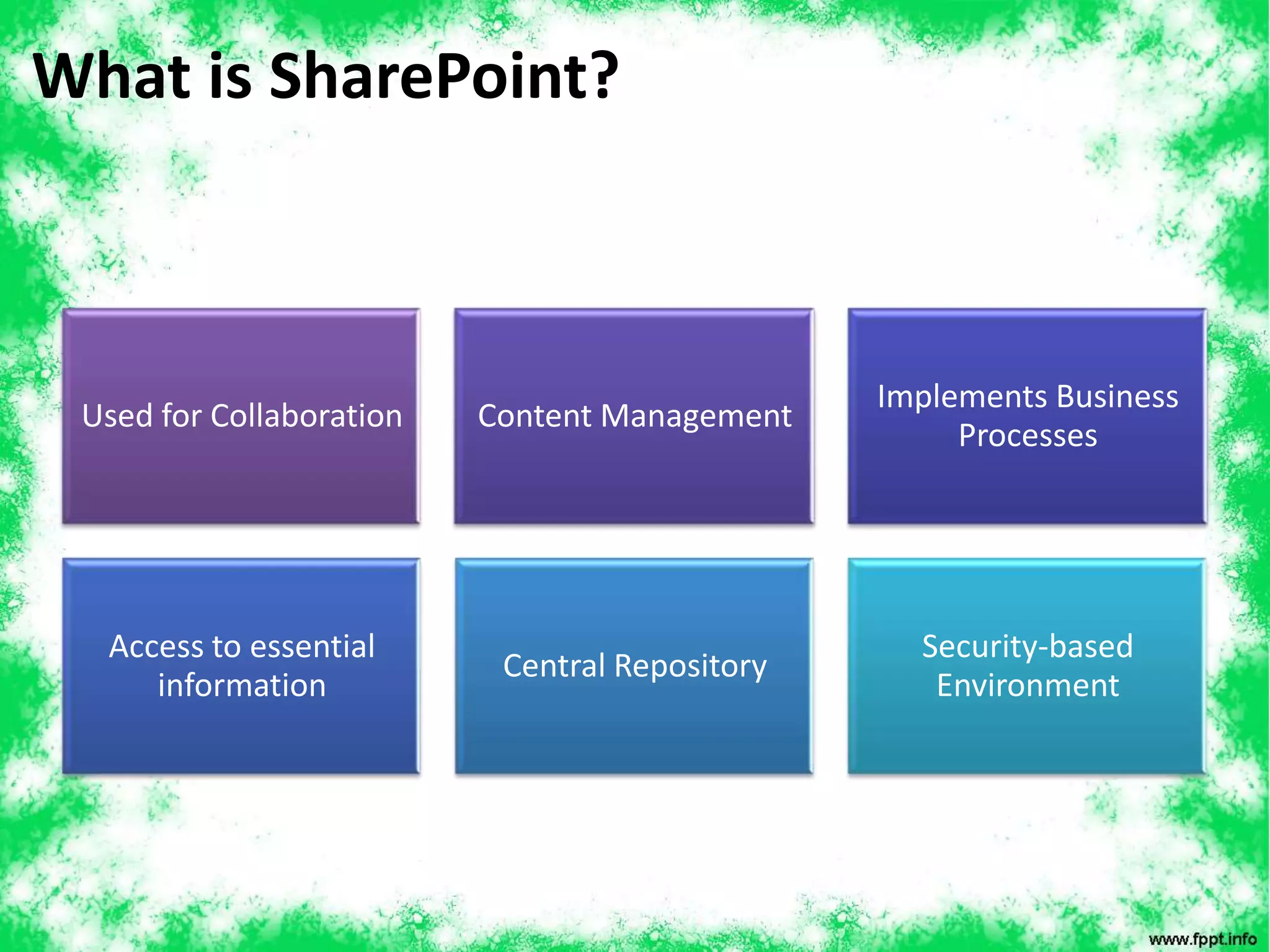 What is SharePoint?

Used for Collaboration

Content Management

Implements Business Processes

Access to essential information

Central Repository

Security-based Environment

www.fppt.info